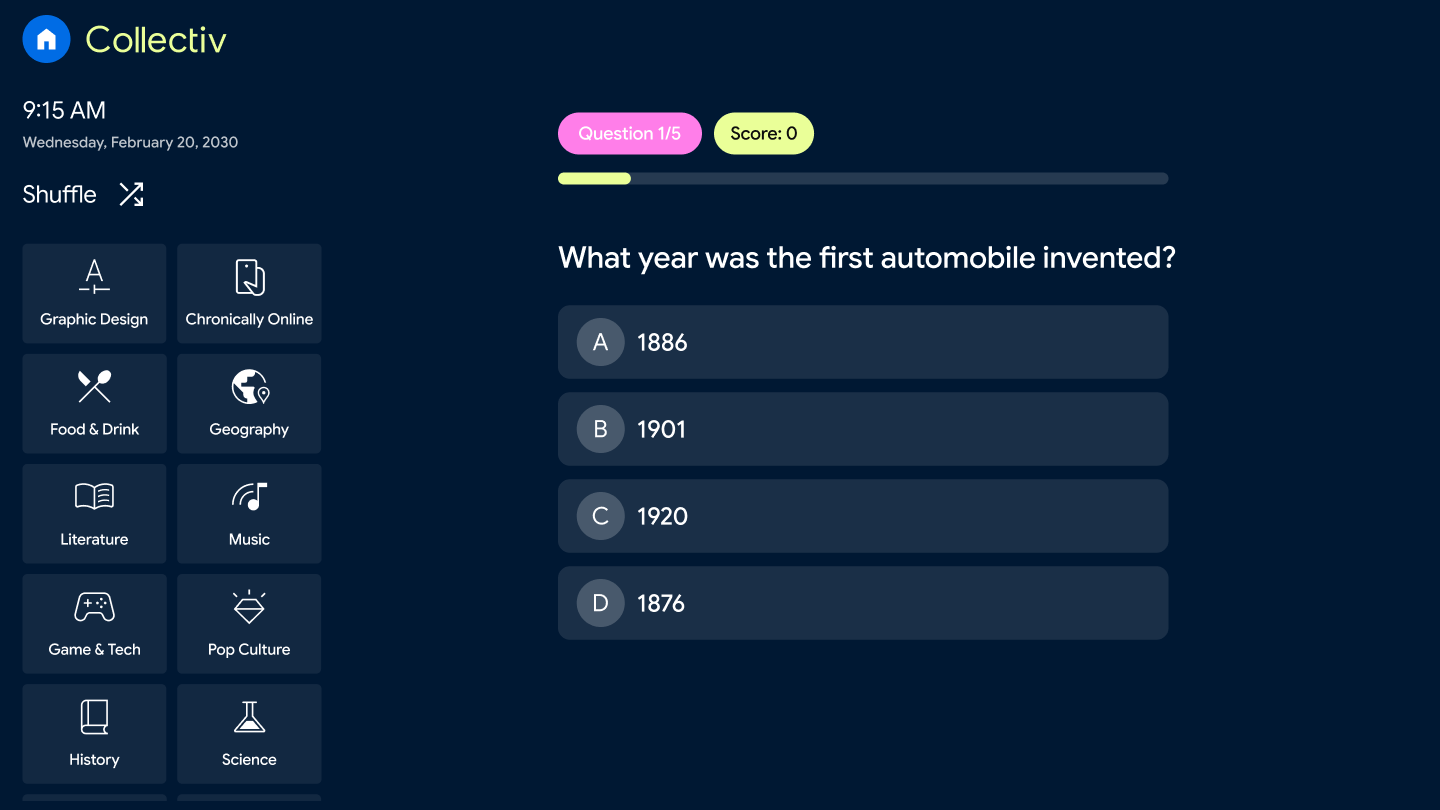 Collectiv

9:15 AM
Wednesday, February 20, 2030

Shuffle

Graphic Design
Chronically Online
Food & Drink
Geography
Literature
Music
Game & Tech
Pop Culture
History
Science

Question 1/5
Score: 0

What year was the first automobile invented?

A 1886
B 1901
C 1920
D 1876